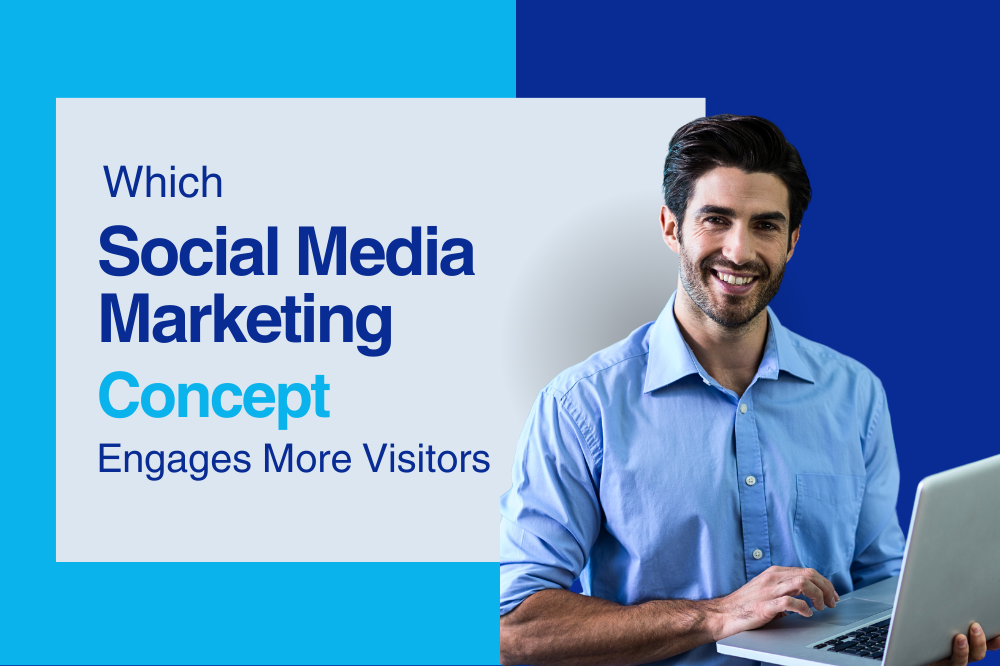 Which
Social Media Marketing
Concept
Engages More Visitors